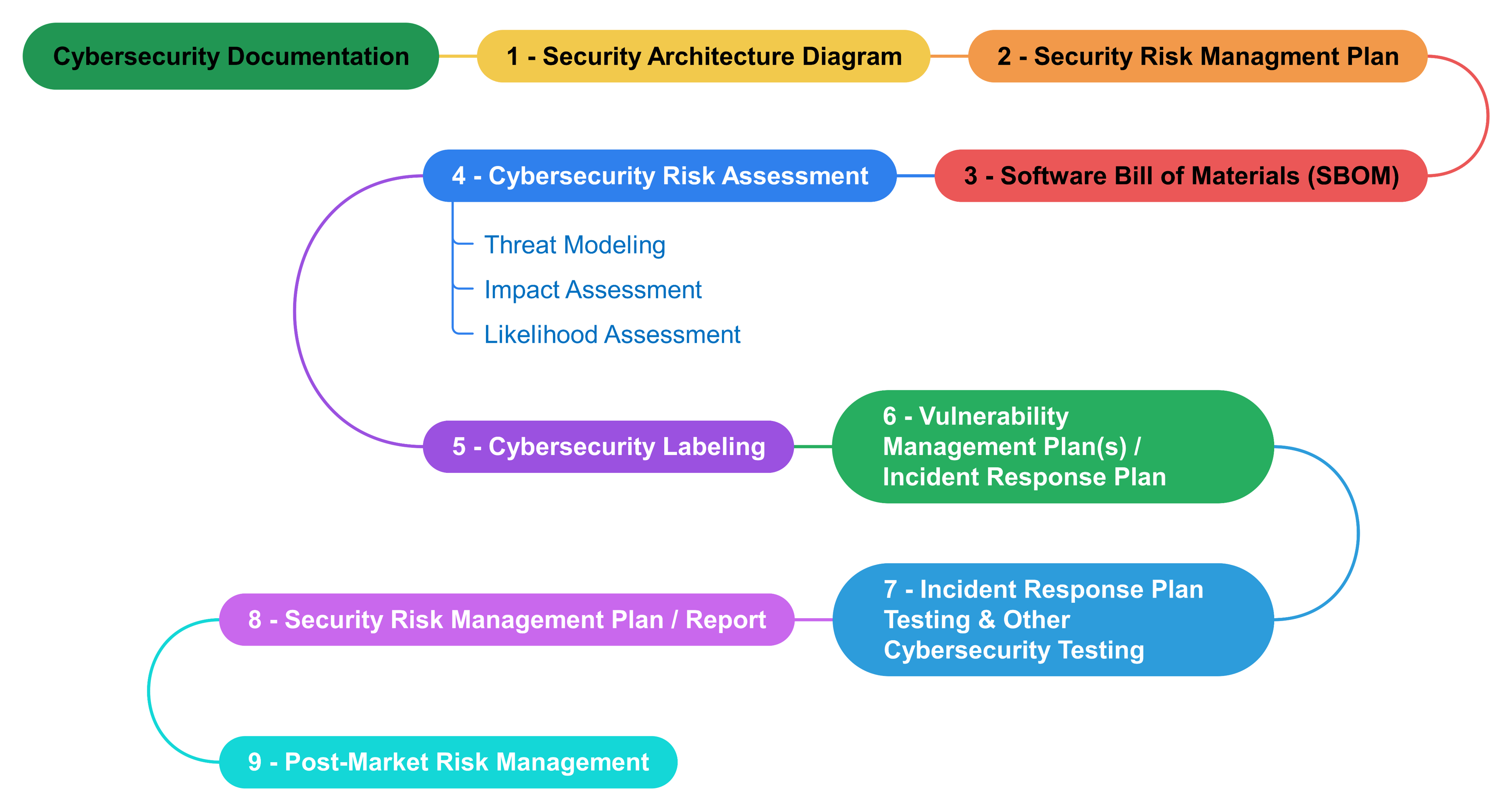 Cybersecurity Documentation

1 - Security Architecture Diagram

2 - Security Risk Managment Plan

3 - Software Bill of Materials (SBOM)

4 - Cybersecurity Risk Assessment

Threat Modeling

Impact Assessment

Likelihood Assessment

5 - Cybersecurity Labeling

6 - Vulnerability Management Plan(s) / Incident Response Plan

7 - Incident Response Plan Testing & Other Cybersecurity Testing

8 - Security Risk Management Plan / Report

9 - Post-Market Risk Management